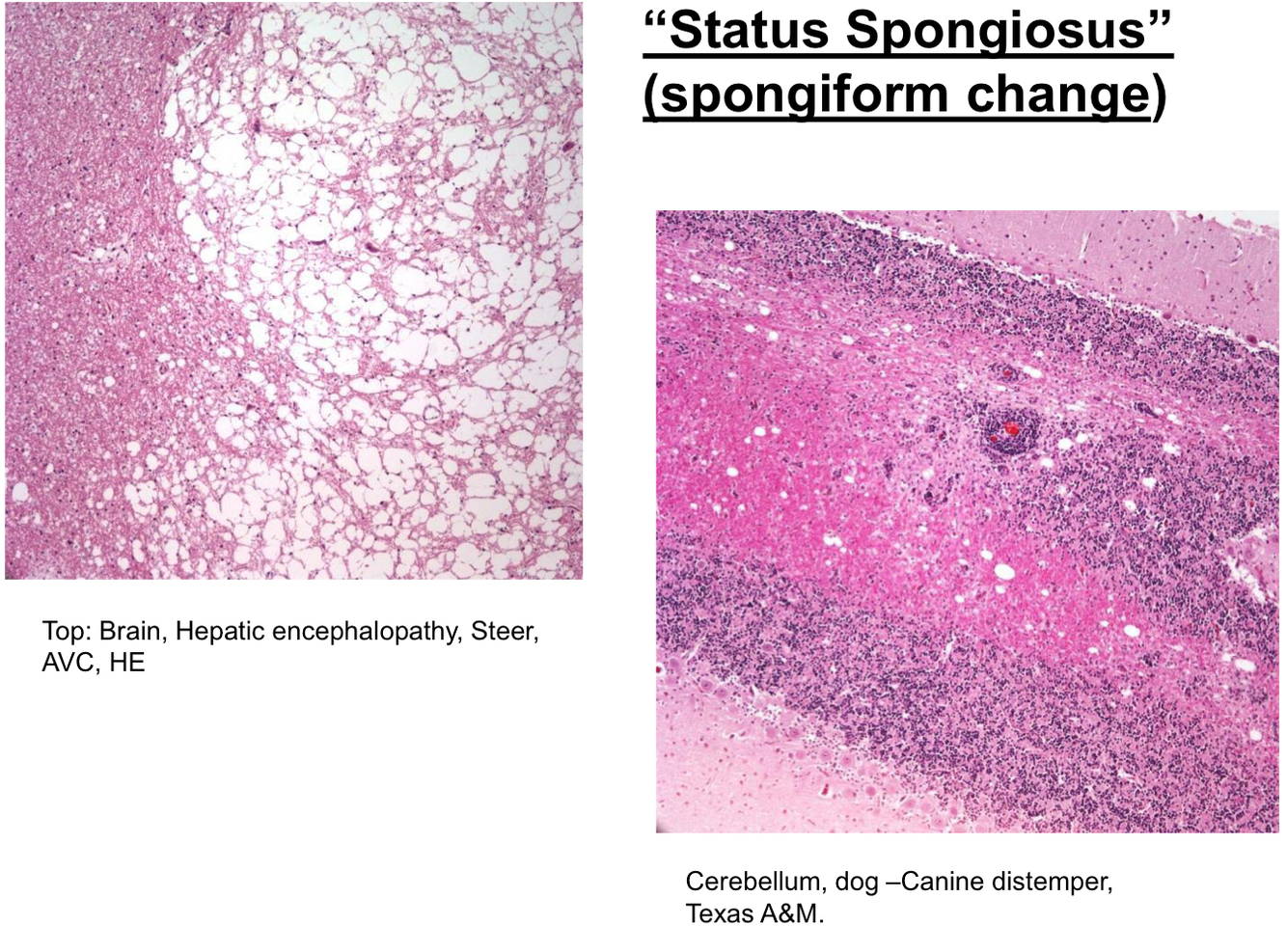 “Status Spongiosus” (spongiform change)

Top: Brain, Hepatic encephalopathy, Steer, AVC, HE

Cerebellum, dog –Canine distemper, Texas A&M.